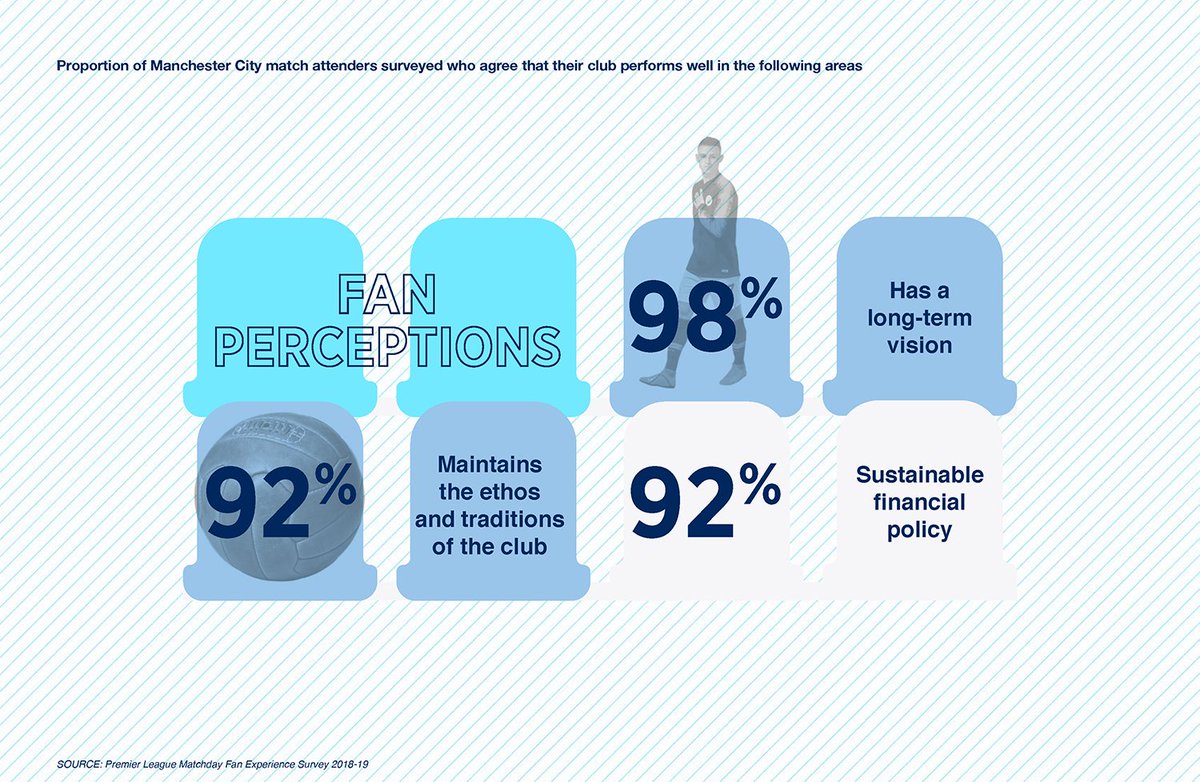 Proportion of Manchester City match attenders surveyed who agree that their club performs well in the following areas

FAN PERCEPTIONS

98%

Has a long-term vision

92%

Maintains the ethos and traditions of the club

92%

Sustainable financial policy

SOURCE: Premier League Matchday Fan Experience Survey 2018-19